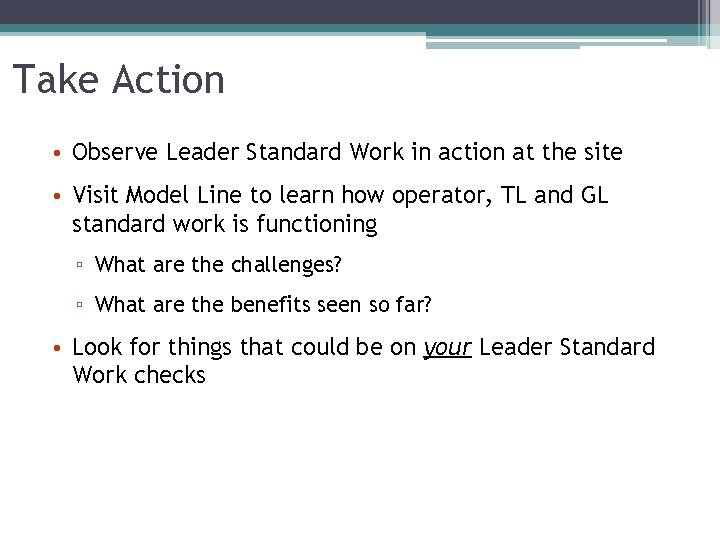 Take Action

• Observe Leader Standard Work in action at the site

• Visit Model Line to learn how operator, TL and GL standard work is functioning

▫ What are the challenges?

▫ What are the benefits seen so far?

• Look for things that could be on your Leader Standard Work checks